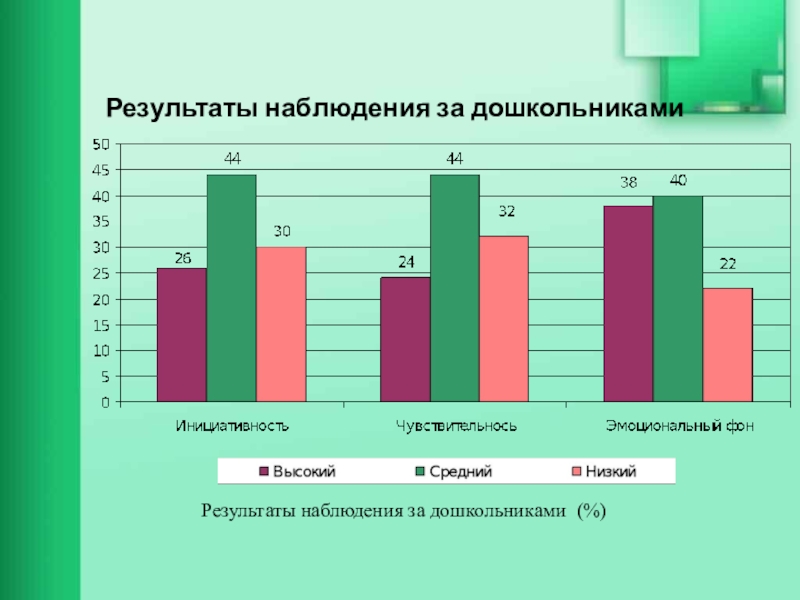 Результаты наблюдения за дошкольниками

50
45
40
35
30
25
20
15
10
5
0

26
44
30
24
44
32
38
40
22

Инициативность
Чувствительнось
Эмоциональный фон

Высокий
Средний
Низкий

Результаты наблюдения за дошкольниками (%)